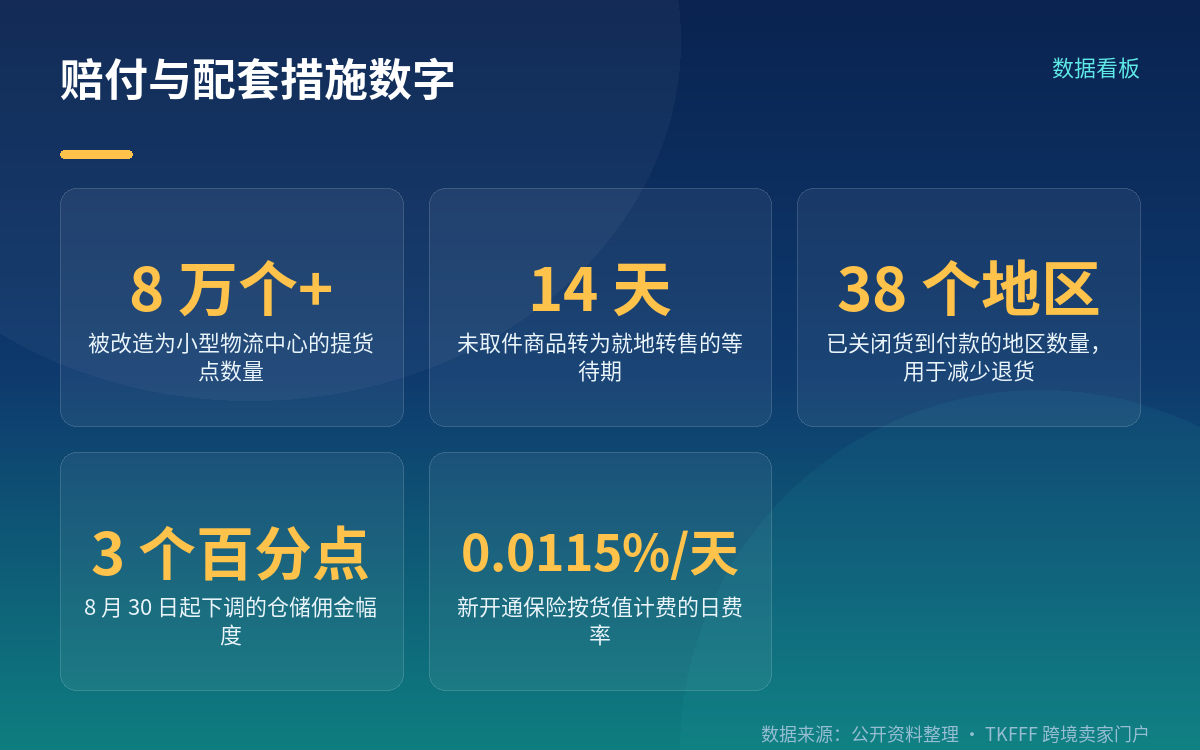 赔付与配套措施数字

数据看板

8 万个+
被改造为小型物流中心的提货点数量

14 天
未取件商品转为就地转售的等待期

38 个地区
已关闭货到付款的地区数量，用于减少退货

3 个百分点
8 月 30 日起下调的仓储佣金幅度

0.0115%/天
新开通保险按货值计费的日费率

数据来源：公开资料整理 · TKFFF 跨境卖家门户